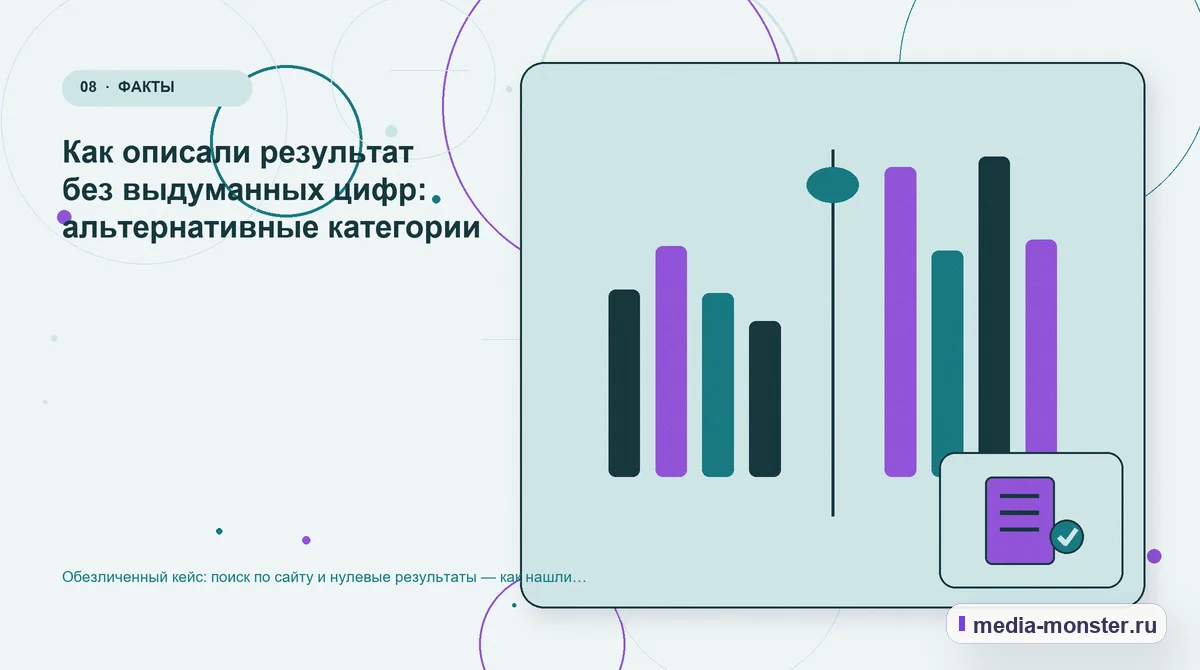 08 · ФАКТЫ

Как описали результат без выдуманных цифр: альтернативные категории

Обезличенный кейс: поиск по сайту и нулевые результаты — как нашли…

media-monster.ru